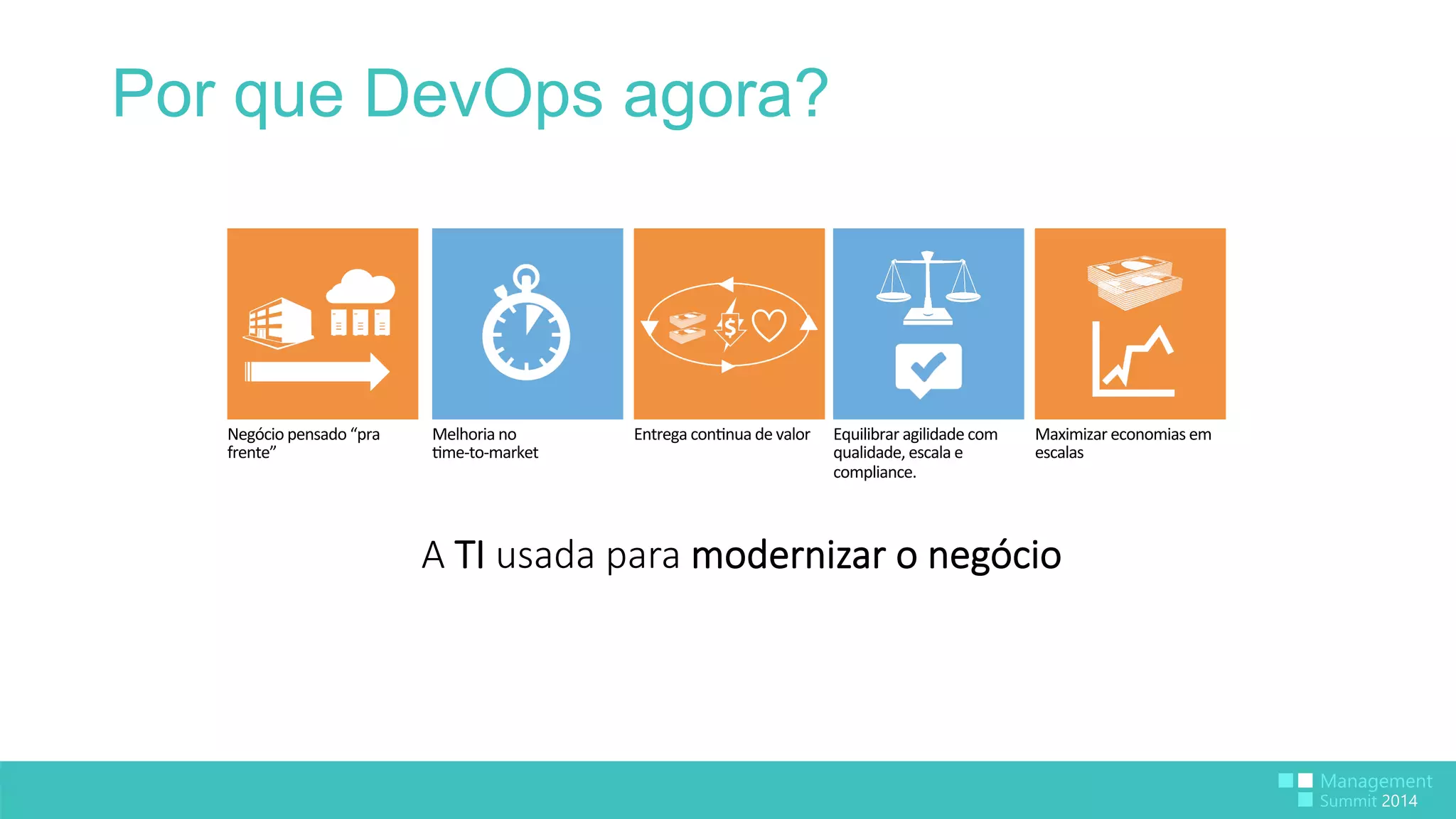 Por que DevOps agora?

Negócio pensado “pra frente”

Melhoria no time-to-market

Entrega continua de valor

Equilibrar agilidade com qualidade, escala e compliance.

Maximizar economias em escalas

A TI usada para modernizar o negócio

Management Summit 2014